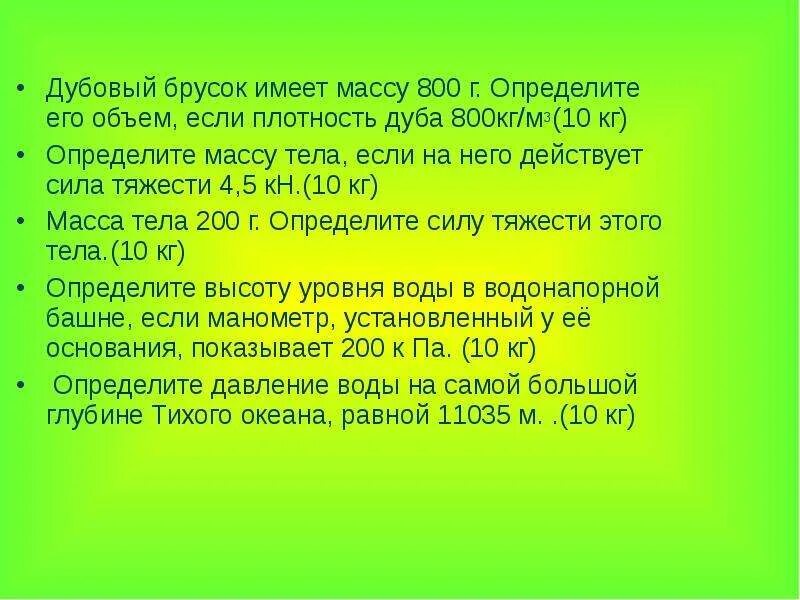 • Дубовый брусок имеет массу 800 г. Определите его объем, если плотность дуба 800кг/м$^3$(10 кг)

• Определите массу тела, если на него действует сила тяжести 4,5 кН.(10 кг)

• Масса тела 200 г. Определите силу тяжести этого тела.(10 кг)

• Определите высоту уровня воды в водонапорной башне, если манометр, установленный у её основания, показывает 200 к Па. (10 кг)

• Определите давление воды на самой большой глубине Тихого океана, равной 11035 м. .(10 кг)